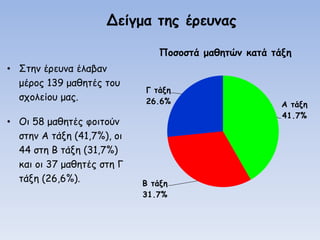 Δείγμα της έρευνας

• Στην έρευνα έλαβαν μέρος 139 μαθητές του σχολείου μας.

• Οι 58 μαθητές φοιτούν στην Α τάξη (41,7%), οι 44 στη Β τάξη (31,7%) και οι 37 μαθητές στη Γ τάξη (26,6%).

Ποσοστά μαθητών κατά τάξη

Γ τάξη
26.6%

Α τάξη
41.7%

Β τάξη
31.7%